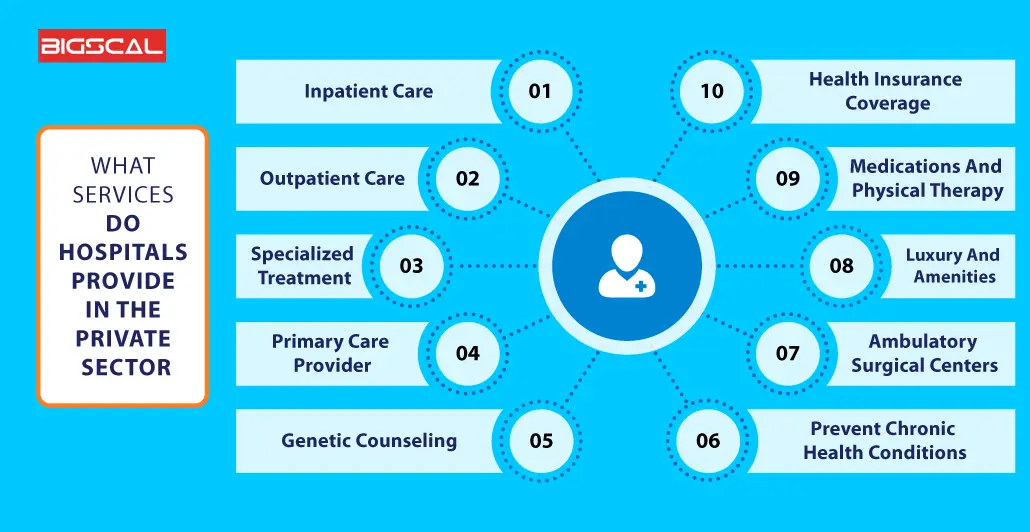 BIGSCAL

WHAT SERVICES DO HOSPITALS PROVIDE IN THE PRIVATE SECTOR

Inpatient Care 01

Outpatient Care 02

Specialized Treatment 03

Primary Care Provider 04

Genetic Counseling 05

10 Health Insurance Coverage

09 Medications And Physical Therapy

08 Luxury And Amenities

07 Ambulatory Surgical Centers

06 Prevent Chronic Health Conditions